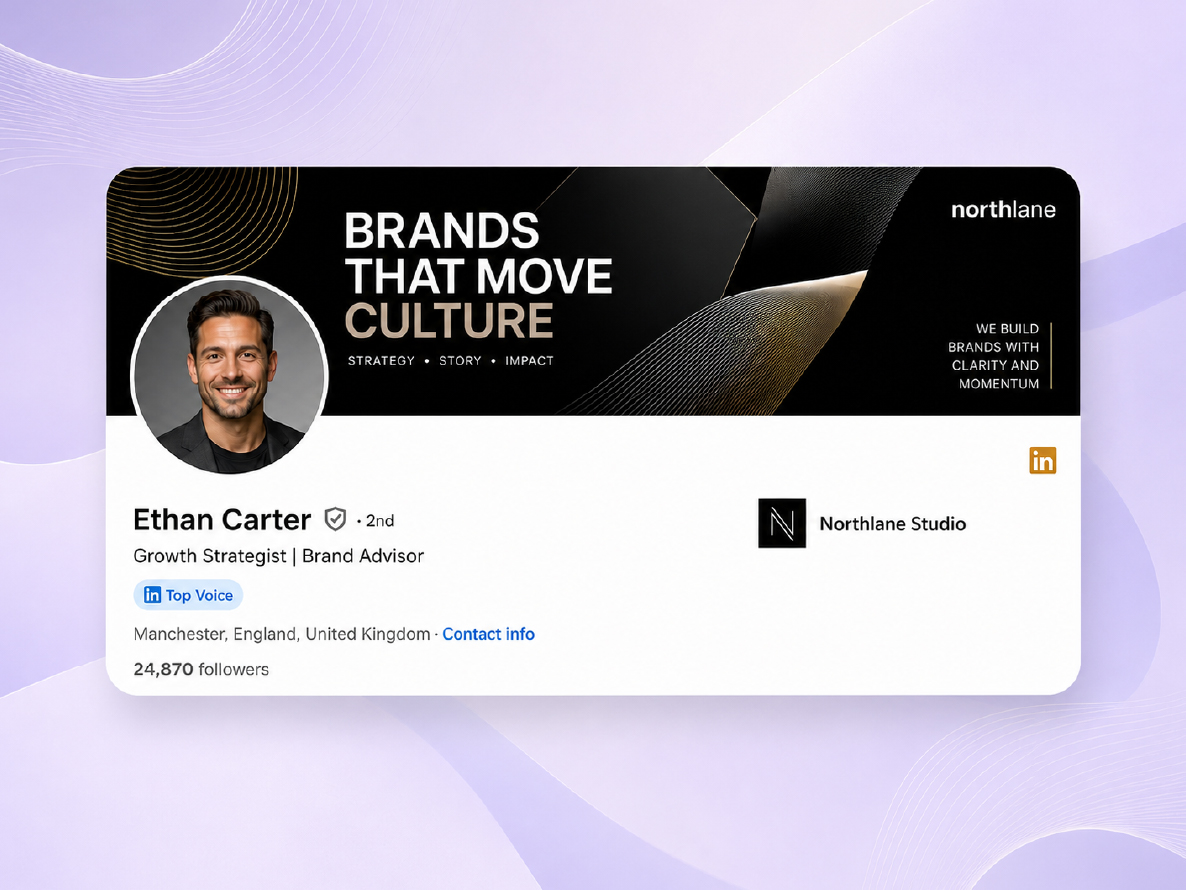 BRANDS
THAT MOVE
CULTURE

STRATEGY • STORY • IMPACT

northlane

WE BUILD
BRANDS WITH
CLARITY AND
MOMENTUM

in

Ethan Carter · 2nd

Growth Strategist | Brand Advisor

in Top Voice

Manchester, England, United Kingdom · Contact info

24,870 followers

N Northlane Studio